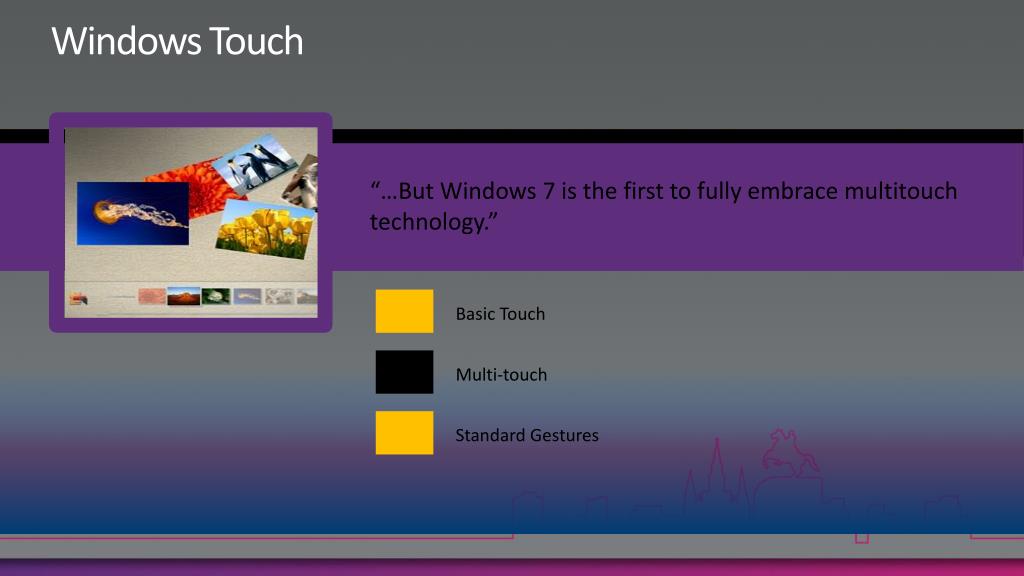 Windows Touch

“…But Windows 7 is the first to fully embrace multitouch technology.”

Basic Touch

Multi-touch

Standard Gestures